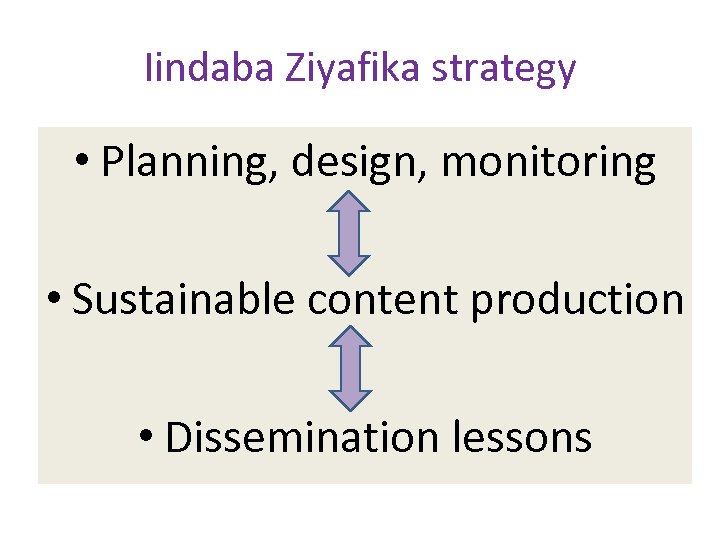 Iindaba Ziyafika strategy

• Planning, design, monitoring

• Sustainable content production

• Dissemination lessons